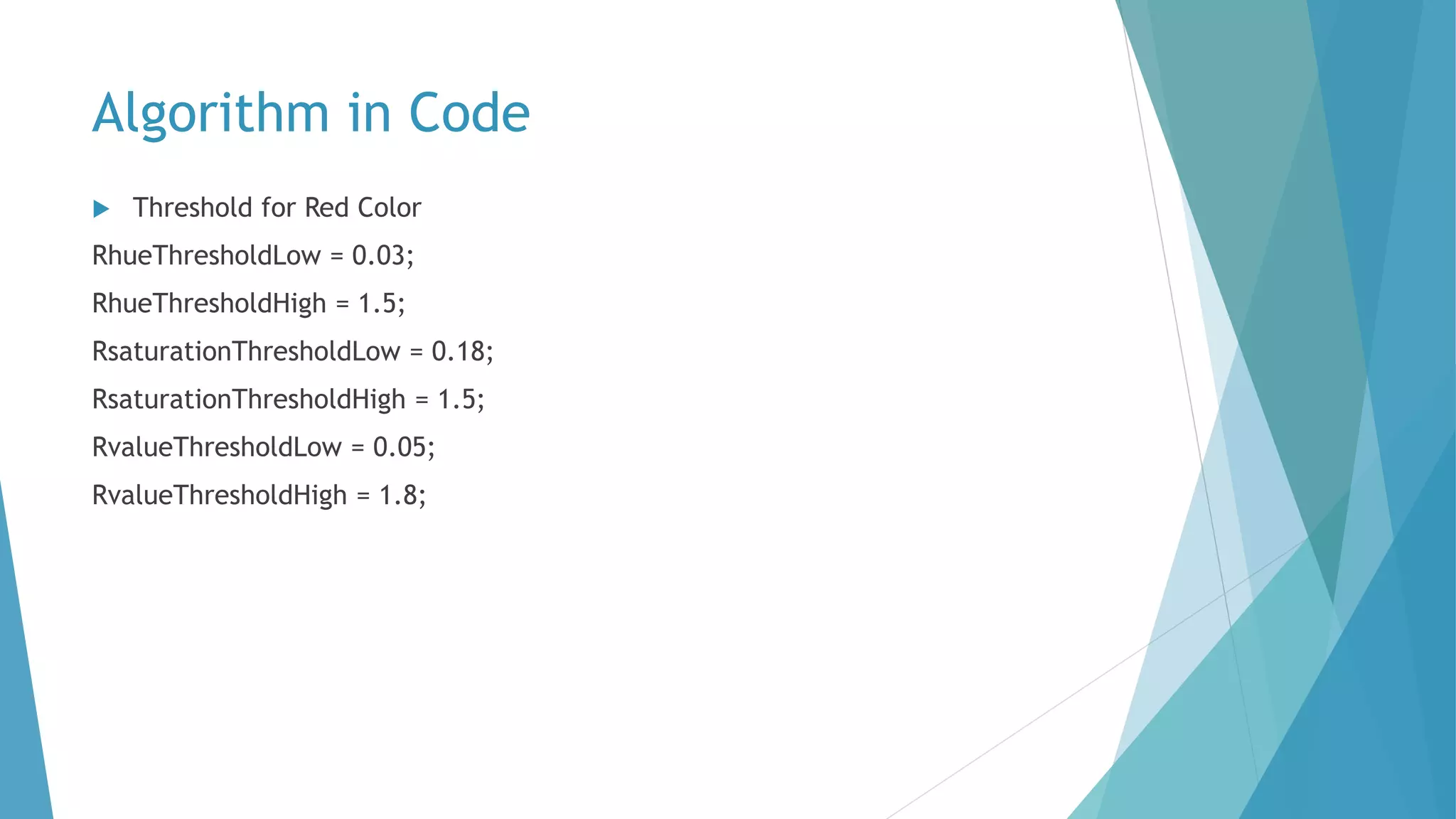 Algorithm in Code

Threshold for Red Color

RhueThresholdLow = 0.03;

RhueThresholdHigh = 1.5;

RsaturationThresholdLow = 0.18;

RsaturationThresholdHigh = 1.5;

RvalueThresholdLow = 0.05;

RvalueThresholdHigh = 1.8;